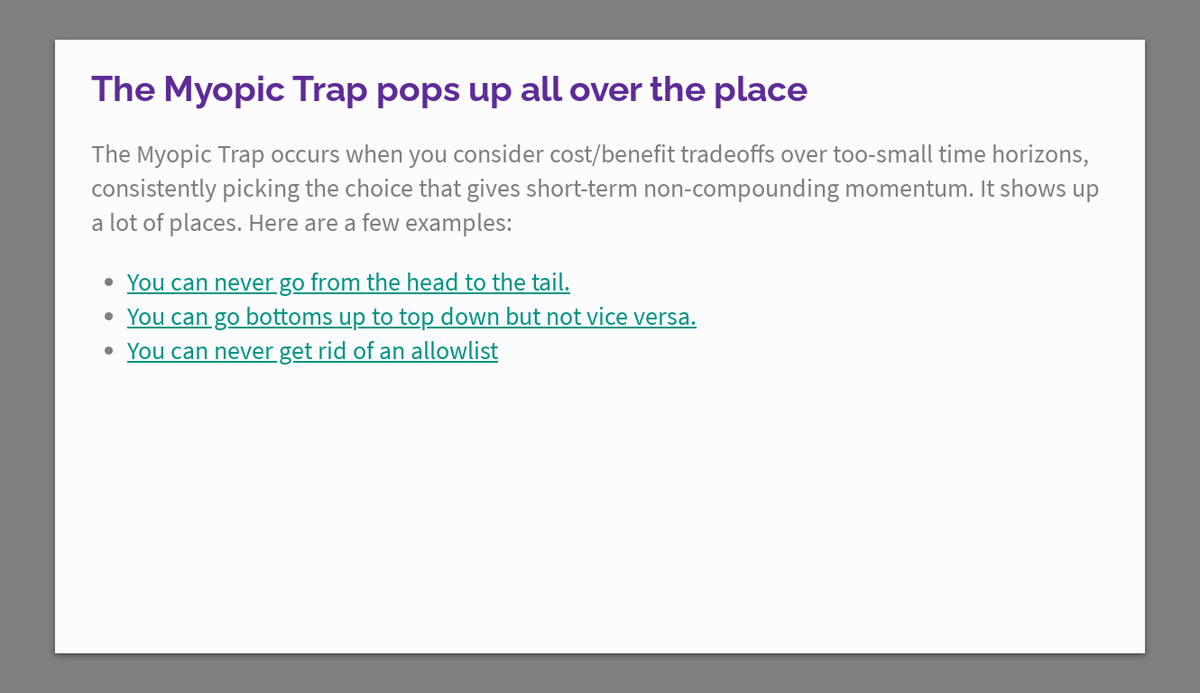 The Myopic Trap pops up all over the place

The Myopic Trap occurs when you consider cost/benefit tradeoffs over too-small time horizons, consistently picking the choice that gives short-term non-compounding momentum. It shows up a lot of places. Here are a few examples:

- You can never go from the head to the tail.
- You can go bottoms up to top down but not vice versa.
- You can never get rid of an allowlist